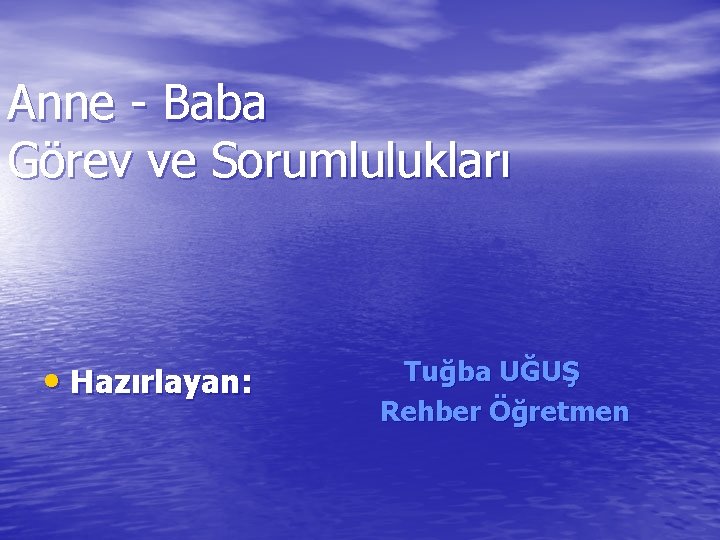 Anne - Baba
Görev ve Sorumlulukları

• Hazırlayan:

Tuğba UĞUŞ
Rehber Öğretmen